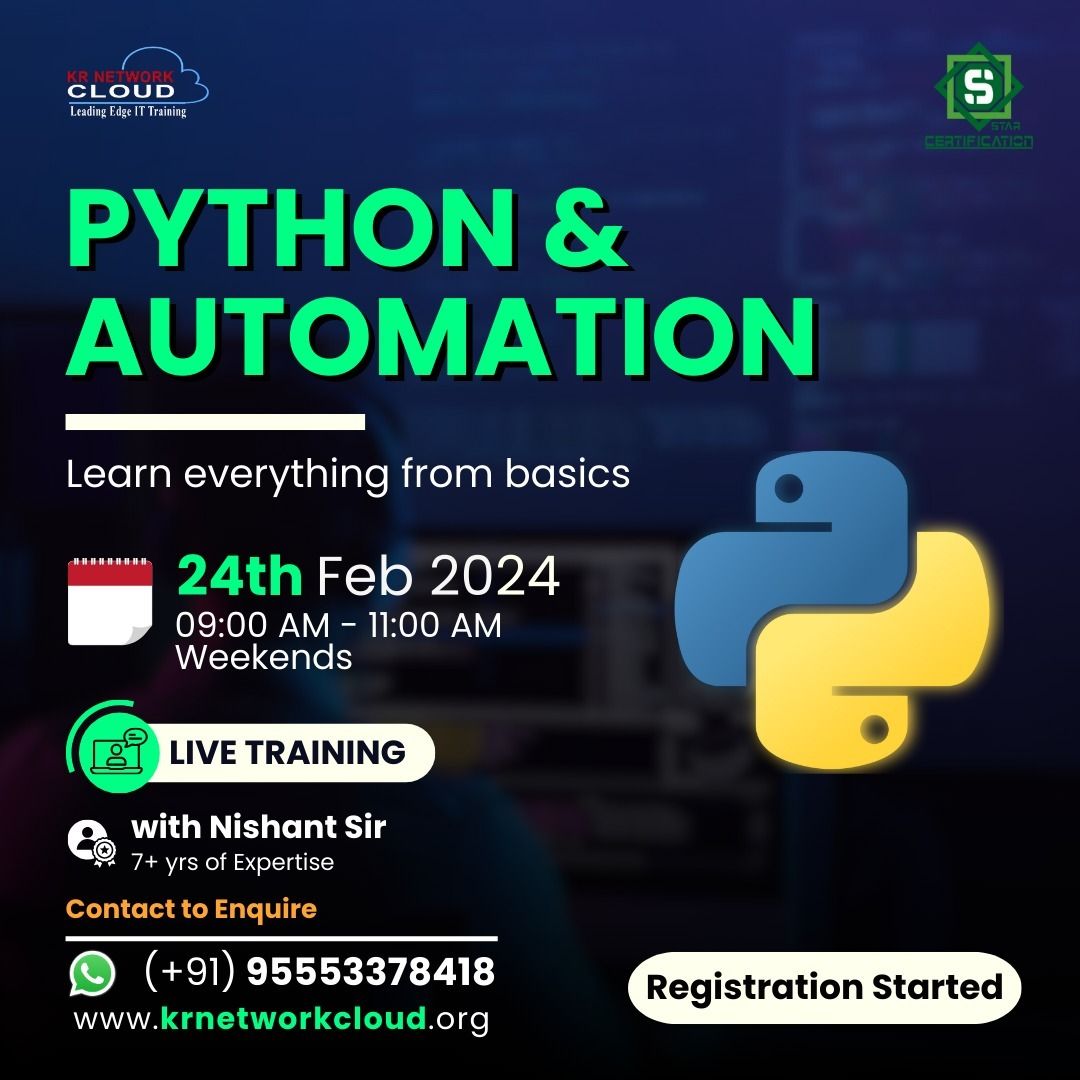 KR NETWORK CLOUD
Leading Edge IT Training

S
STAR
CERTIFICATION

PYTHON & AUTOMATION

Learn everything from basics

24th Feb 2024
09:00 AM - 11:00 AM
Weekends

LIVE TRAINING

with Nishant Sir
7+ yrs of Expertise

Contact to Enquire

(+91) 95553378418
www.krnetworkcloud.org

Registration Started